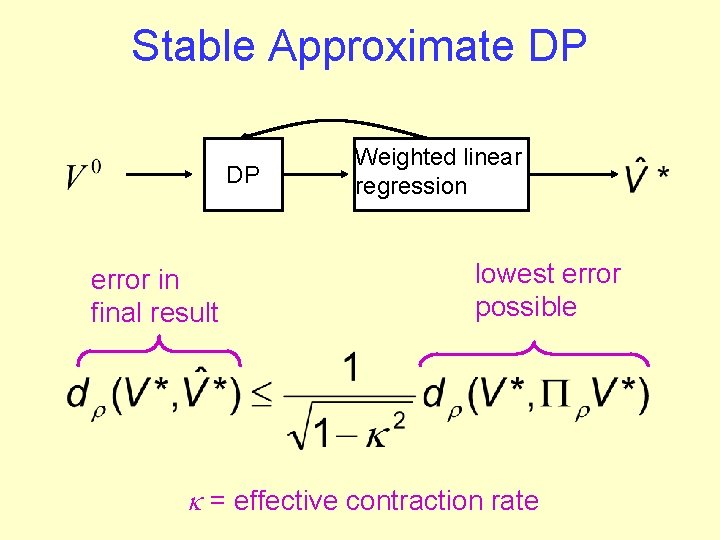 Stable Approximate DP

$V^0$

DP

Weighted linear regression

$\hat{V}^*$

error in final result

lowest error possible

$d_\rho(V^*, \hat{V}^*) \leq \frac{1}{\sqrt{1-\kappa^2}} d_\rho(V^*, \Pi_\rho V^*)$

$\kappa$ = effective contraction rate